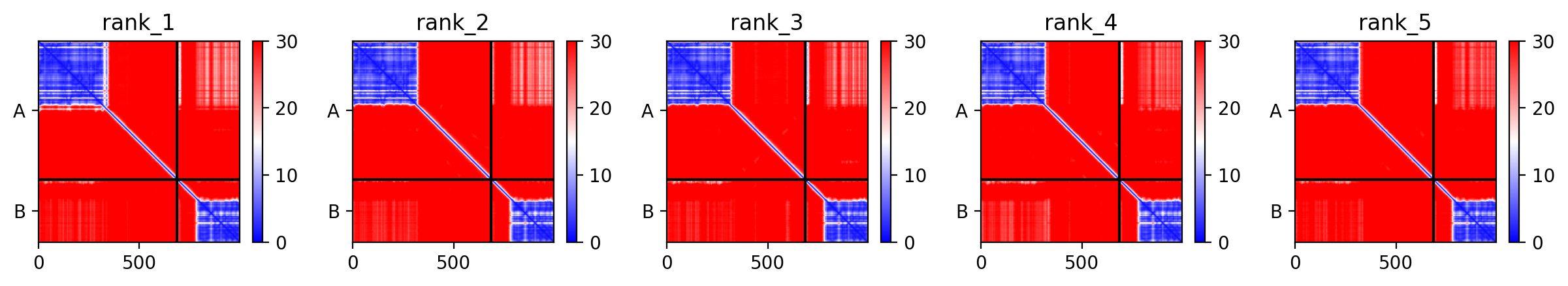 rank_1
A
B
0 500
30 20 10 0

rank_2
A
B
0 500
30 20 10 0

rank_3
A
B
0 500
30 20 10 0

rank_4
A
B
0 500
30 20 10 0

rank_5
A
B
0 500
30 20 10 0